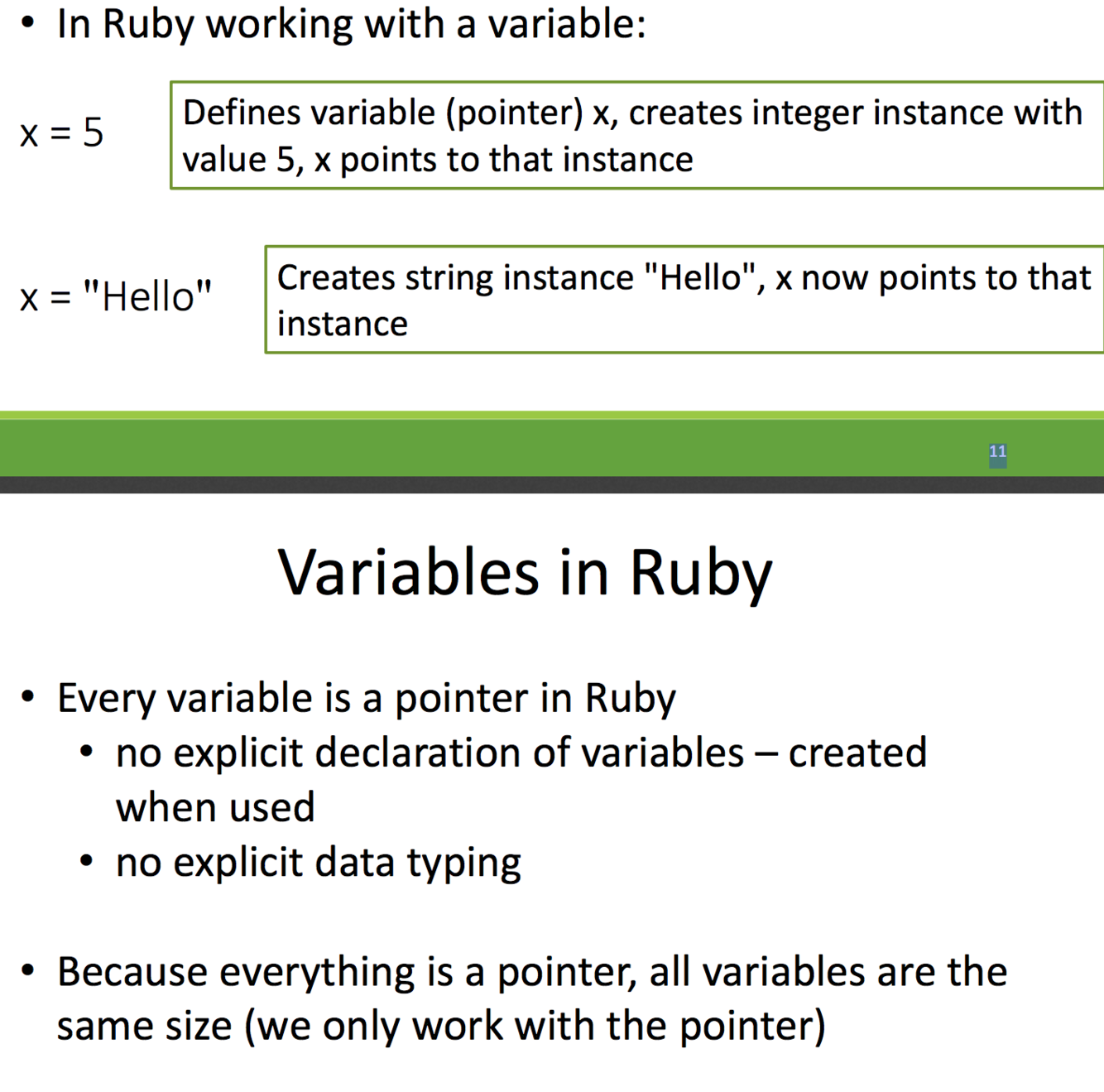 • In Ruby working with a variable:

x = 5

Defines variable (pointer) x, creates integer instance with value 5, x points to that instance

x = "Hello"

Creates string instance "Hello", x now points to that instance

11

Variables in Ruby

• Every variable is a pointer in Ruby
  • no explicit declaration of variables – created when used
  • no explicit data typing

• Because everything is a pointer, all variables are the same size (we only work with the pointer)